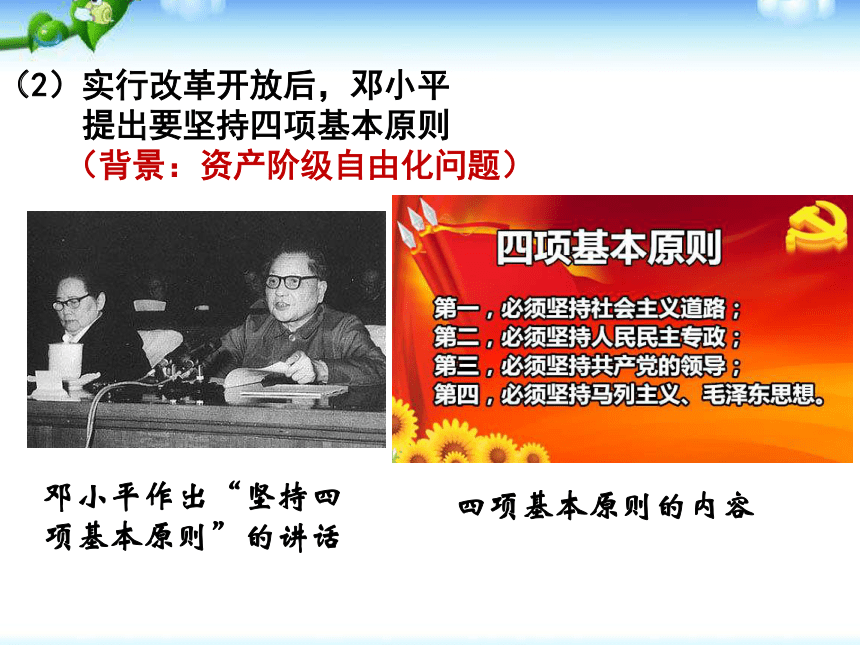 （2）实行改革开放后，邓小平提出要坚持四项基本原则
（背景：资产阶级自由化问题）

四项基本原则

第一，必须坚持社会主义道路；
第二，必须坚持人民民主专政；
第三，必须坚持共产党的领导；
第四，必须坚持马列主义、毛泽东思想。

邓小平作出“坚持四项基本原则”的讲话

四项基本原则的内容